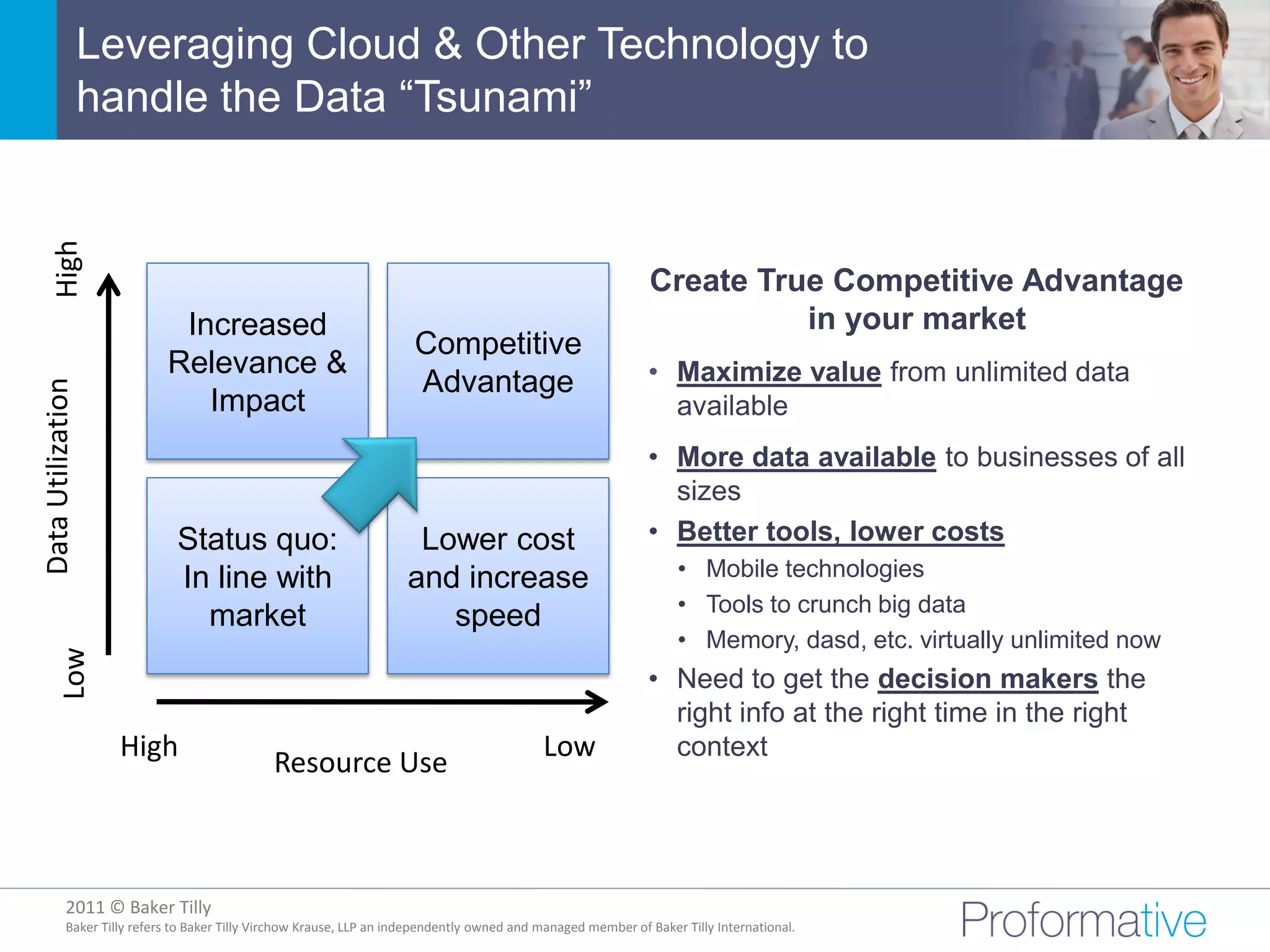 Leveraging Cloud & Other Technology to handle the Data “Tsunami”

High

Data Utilization

Low

Increased Relevance & Impact

Competitive Advantage

Status quo: In line with market

Lower cost and increase speed

High

Resource Use

Low

Create True Competitive Advantage in your market

• Maximize value from unlimited data available

• More data available to businesses of all sizes

• Better tools, lower costs
  • Mobile technologies
  • Tools to crunch big data
  • Memory, dasd, etc. virtually unlimited now

• Need to get the decision makers the right info at the right time in the right context

2011 © Baker Tilly
Baker Tilly refers to Baker Tilly Virchow Krause, LLP an independently owned and managed member of Baker Tilly International.

Proformative